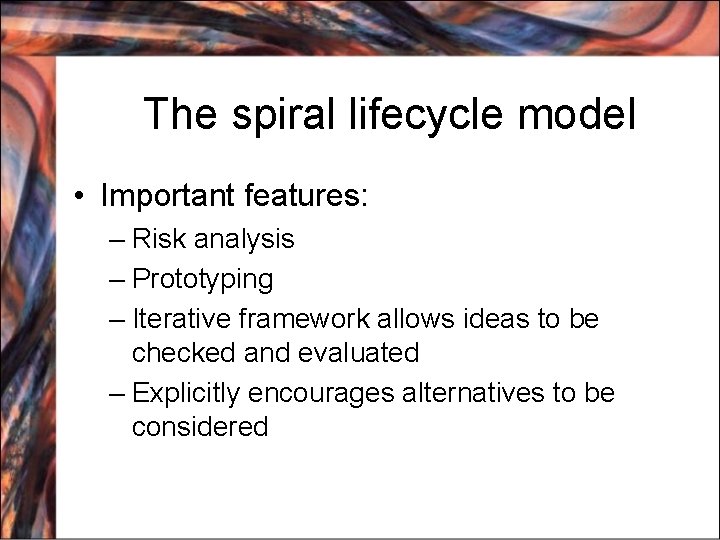 The spiral lifecycle model

• Important features:
– Risk analysis
– Prototyping
– Iterative framework allows ideas to be checked and evaluated
– Explicitly encourages alternatives to be considered